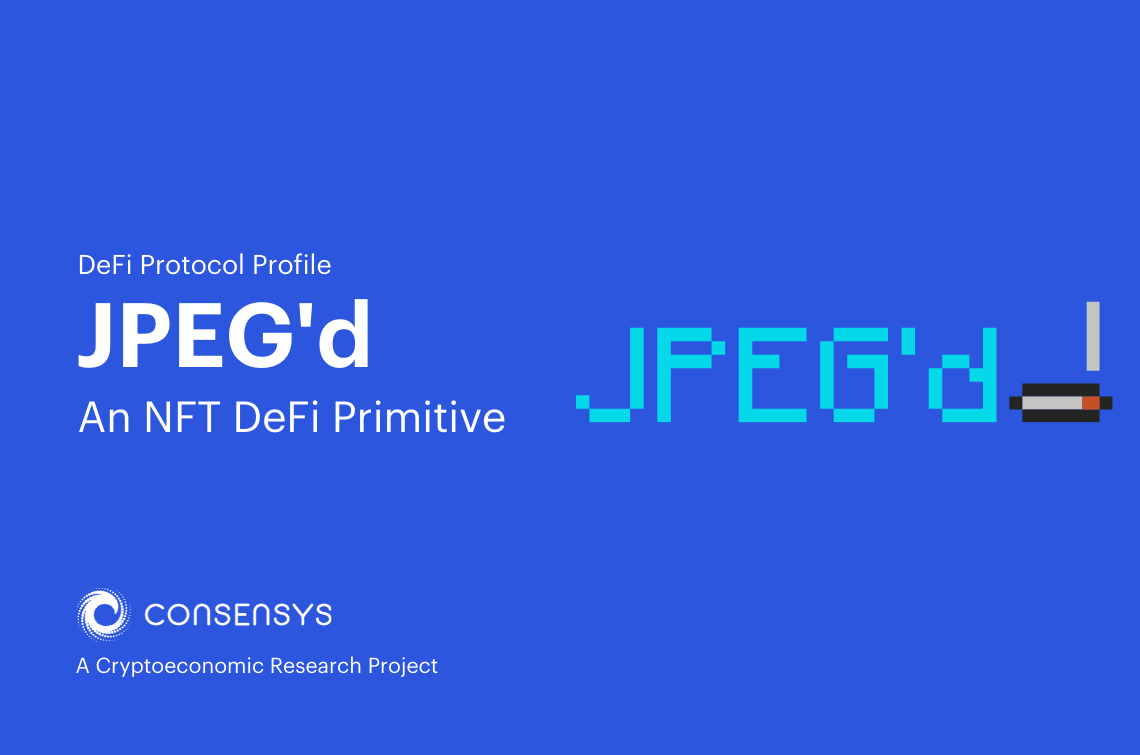 DeFi Protocol Profile

JPEG'd

An NFT DeFi Primitive

JPEG'd

CONSENSYS

A Cryptoeconomic Research Project